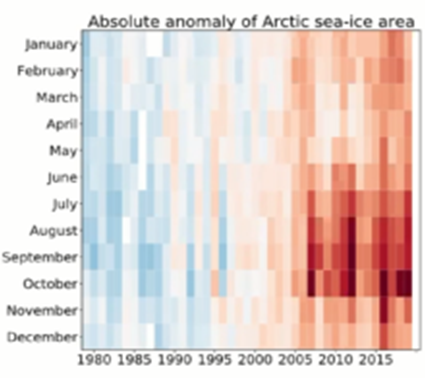 Absolute anomaly of Arctic sea-ice area

January
February
March
April
May
June
July
August
September
October
November
December

1980 1985 1990 1995 2000 2005 2010 2015